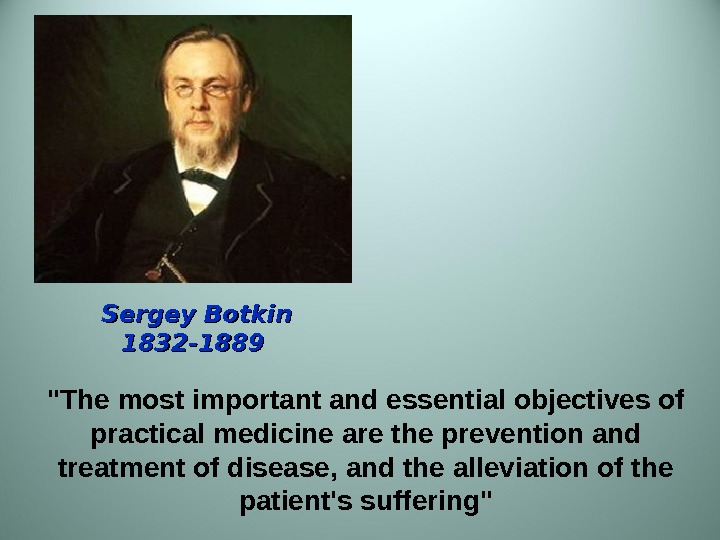 Sergey Botkin
1832-1889

"The most important and essential objectives of practical medicine are the prevention and treatment of disease, and the alleviation of the patient's suffering"